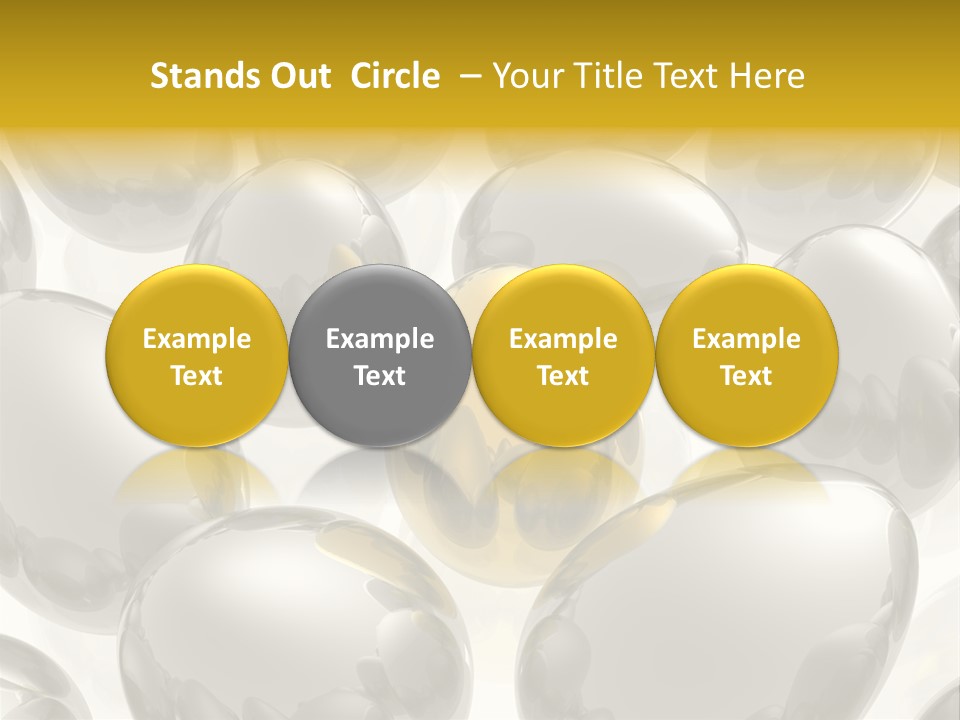 Stands Out Circle – Your Title Text Here

Example Text

Example Text

Example Text

Example Text